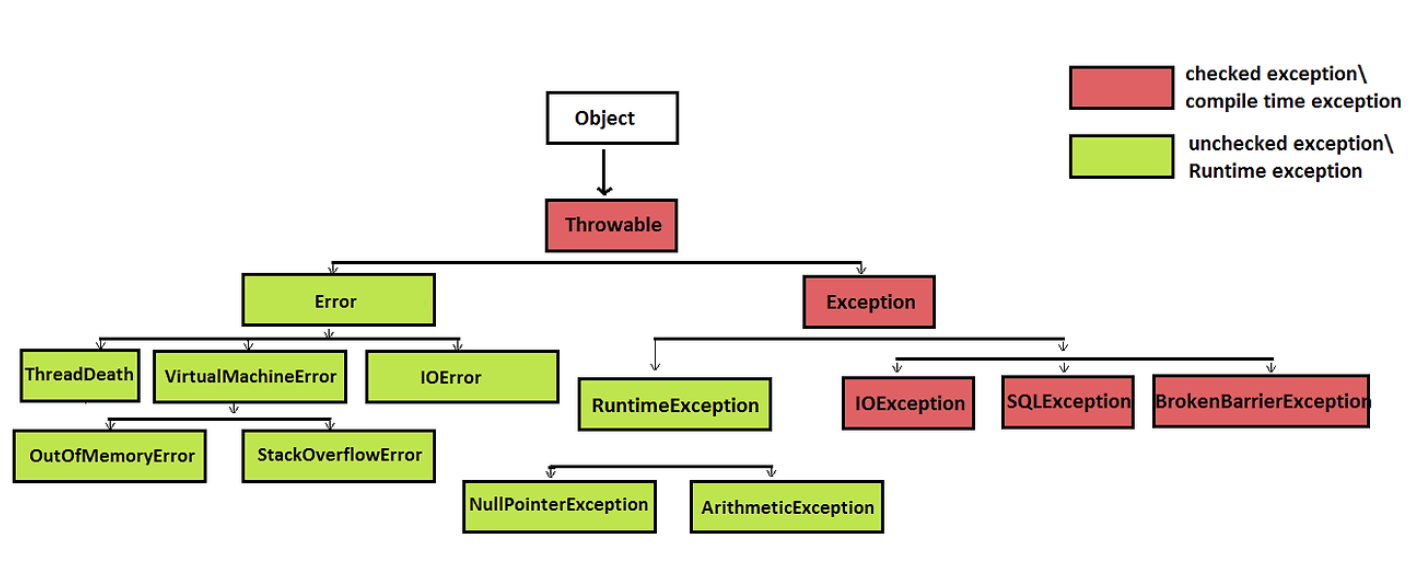 checked exception\ compile time exception

unchecked exception\ Runtime exception

Object

Throwable

Error

Exception

ThreadDeath

VirtualMachineError

IOError

RuntimeException

IOException

SQLException

BrokenBarrierException

OutOfMemoryError

StackOverflowError

NullPointerException

ArithmeticException